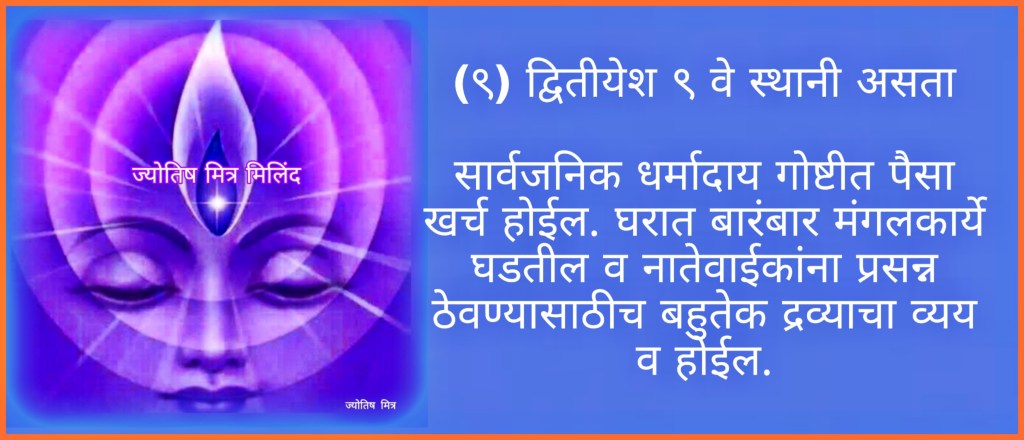 ज्योतिष मित्र मिलिंद

ज्योतिष मित्र

(९) द्वितीयेश ९ वे स्थानी असता

सार्वजनिक धर्मादाय गोष्टीत पैसा खर्च होईल. घरात बारंबार मंगलकार्ये घडतील व नातेवाईकांना प्रसन्न ठेवण्यासाठीच बहुतेक द्रव्याचा व्यय व होईल.